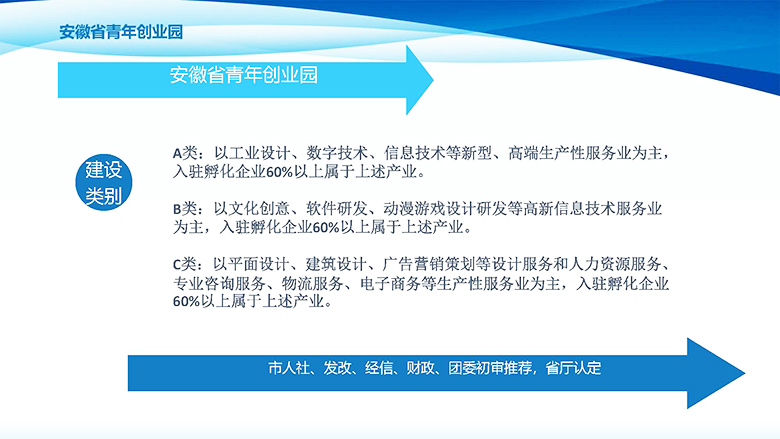 安徽省青年创业园

安徽省青年创业园

建设类别

A类：以工业设计、数字技术、信息技术等新型、高端生产性服务业为主，入驻孵化企业60%以上属于上述产业。

B类：以文化创意、软件研发、动漫游戏设计研发等高新信息技术服务业为主，入驻孵化企业60%以上属于上述产业。

C类：以平面设计、建筑设计、广告营销策划等设计服务和人力资源服务、专业咨询服务、物流服务、电子商务等生产性服务业为主，入驻孵化企业60%以上属于上述产业。

市人社、发改、经信、财政、团委初审推荐，省厅认定